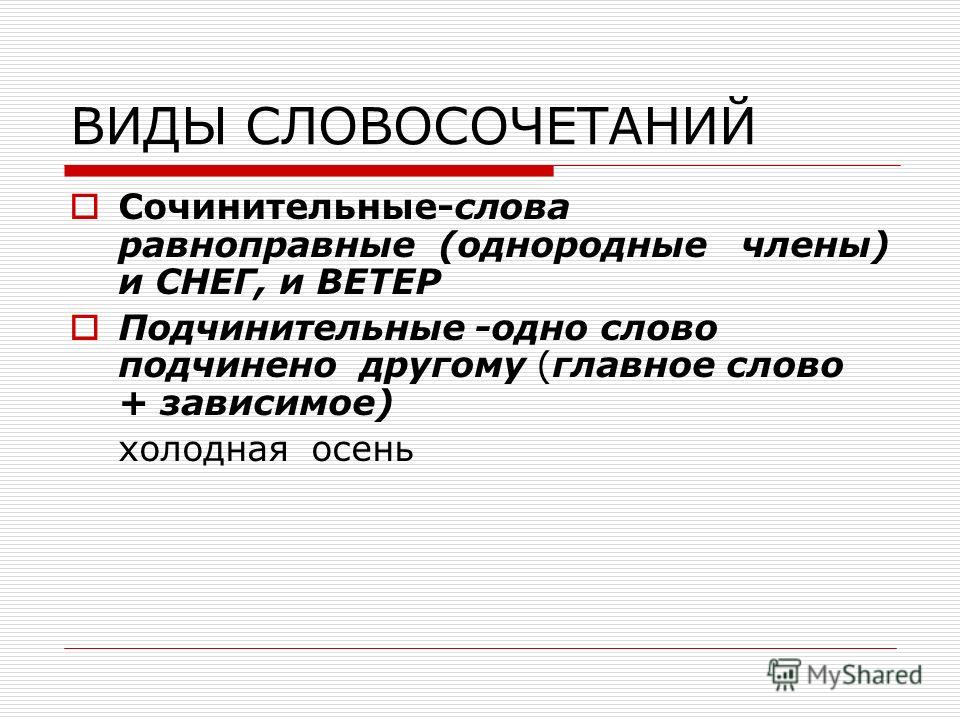 ВИДЫ СЛОВОСОЧЕТАНИЙ

Сочинительные-слова равноправные (однородные члены) и СНЕГ, и ВЕТЕР

Подчинительные -одно слово подчинено другому (главное слово + зависимое)

холодная осень

MyShared